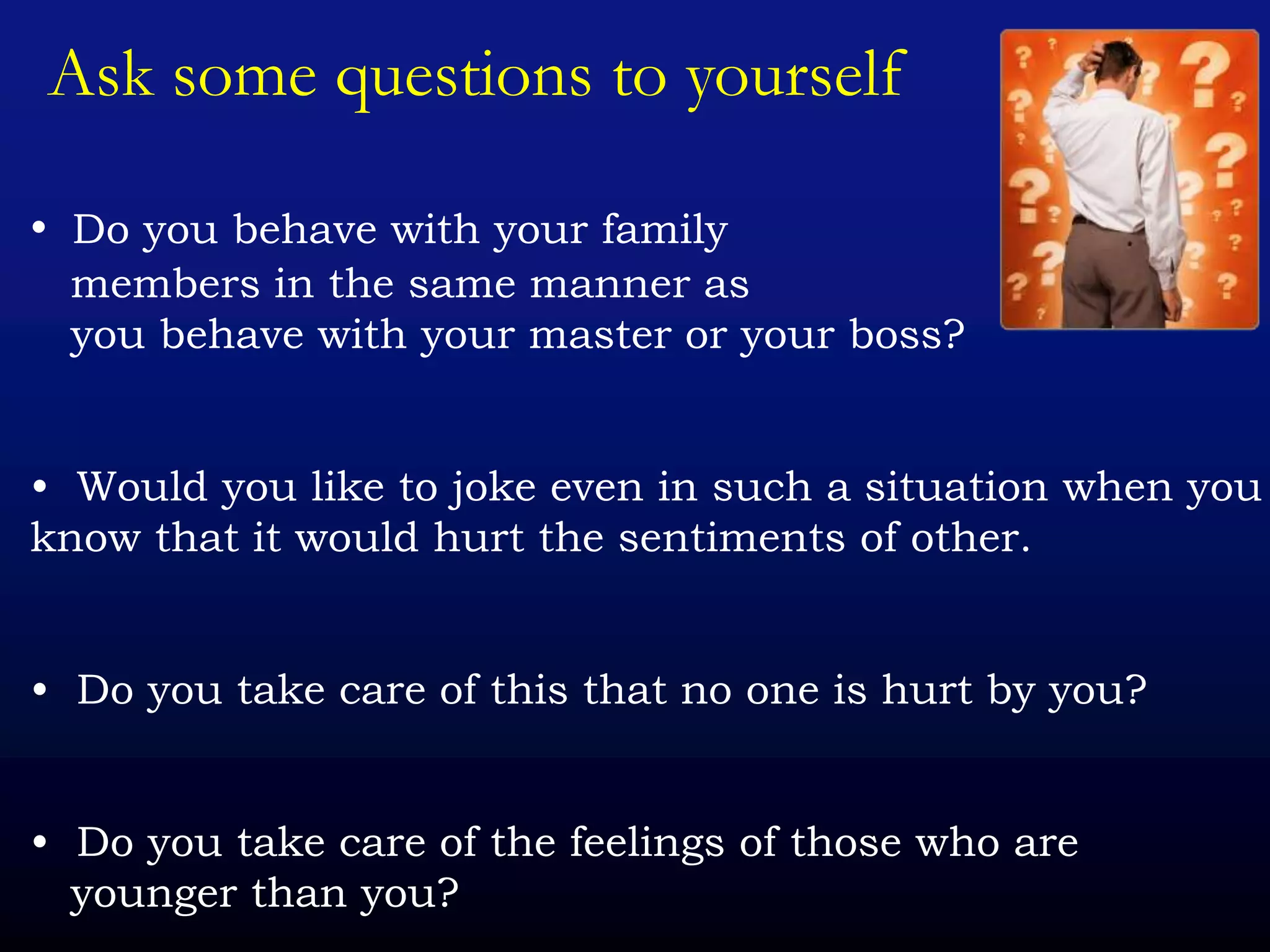 Ask some questions to yourself

• Do you behave with your family members in the same manner as you behave with your master or your boss?

• Would you like to joke even in such a situation when you know that it would hurt the sentiments of other.

• Do you take care of this that no one is hurt by you?

• Do you take care of the feelings of those who are younger than you?